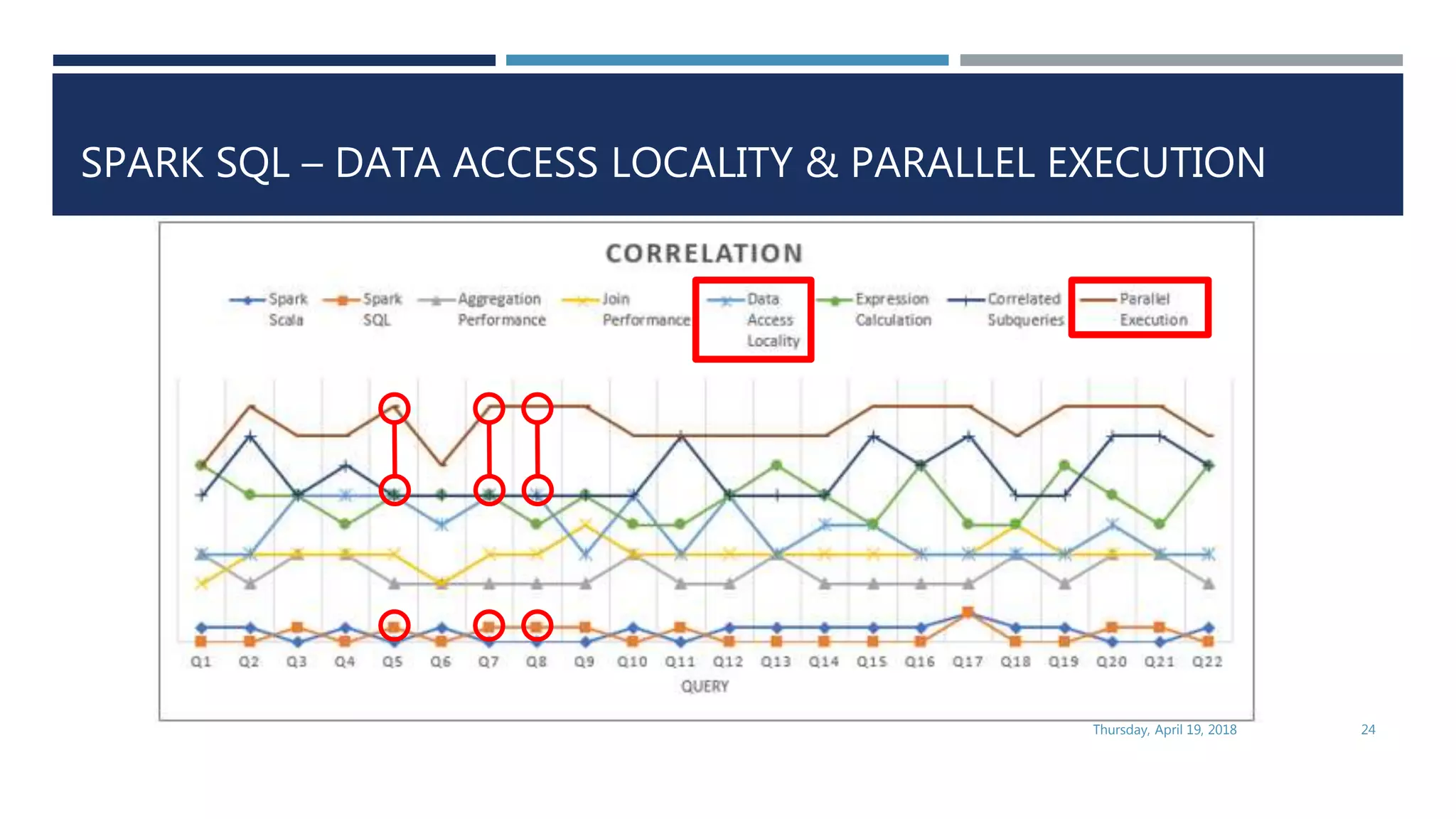 SPARK SQL – DATA ACCESS LOCALITY & PARALLEL EXECUTION

CORRELATION

Spark Scala
Spark SQL
Aggregation Performance
Join Performance
Data Access Locality
Expression Calculation
Correlated Subqueries
Parallel Execution

Q1 Q2 Q3 Q4 Q5 Q6 Q7 Q8 Q9 Q10 Q11 Q12 Q13 Q14 Q15 Q16 Q17 Q18 Q19 Q20 Q21 Q22

QUERY

Thursday, April 19, 2018

24